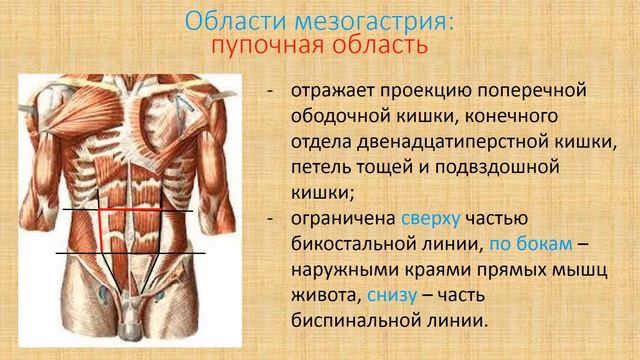 Области мезогастрия:
пупочная область

- отражает проекцию поперечной ободочной кишки, конечного отдела двенадцатиперстной кишки, петель тощей и подвздошной кишки;

- ограничена сверху частью бикостальной линии, по бокам – наружными краями прямых мышц живота, снизу – часть биспинальной линии.